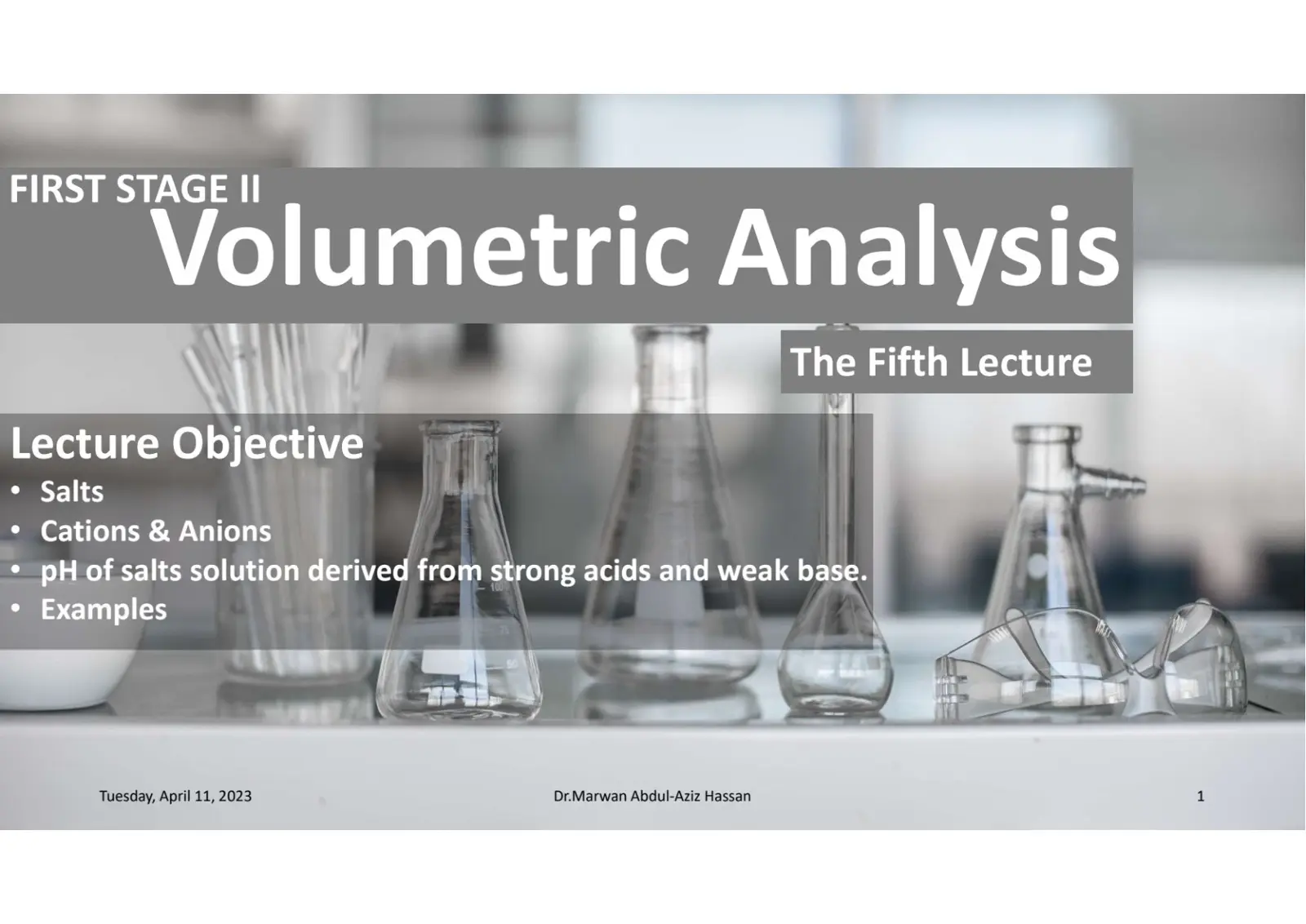 FIRST STAGE II
Volumetric Analysis

The Fifth Lecture

Lecture Objective
• Salts
• Cations & Anions
• pH of salts solution derived from strong acids and weak base.
• Examples

Tuesday, April 11, 2023 Dr.Marwan Abdul-Aziz Hassan 1